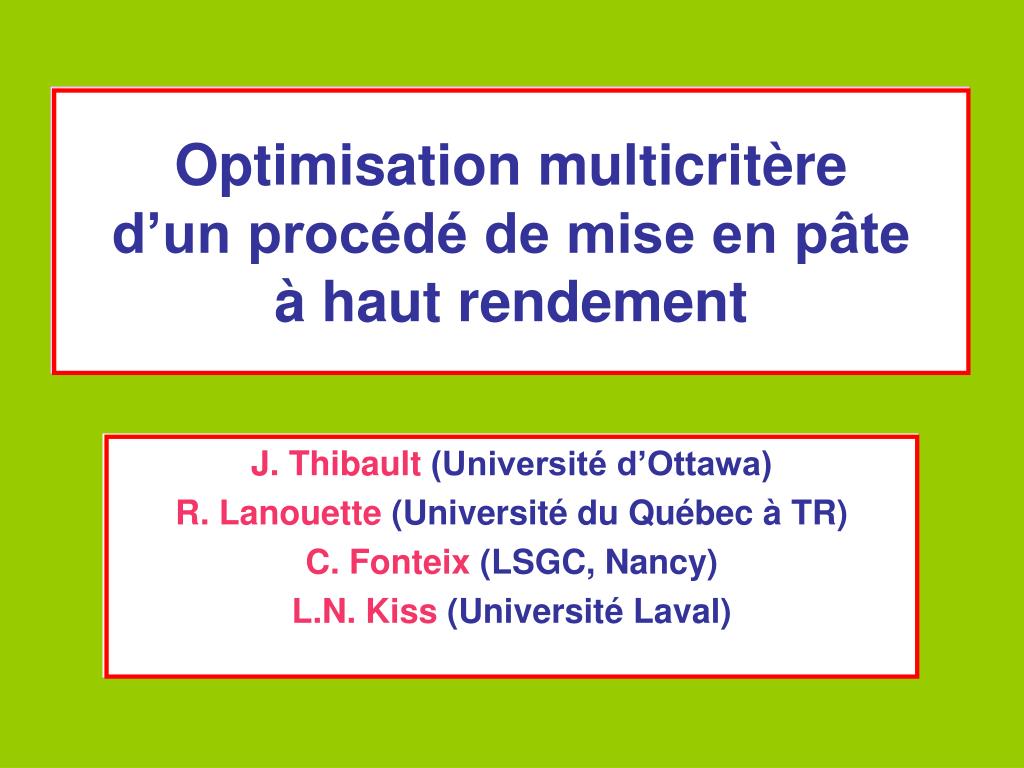 Optimisation multicritère d’un procédé de mise en pâte à haut rendement

J. Thibault (Université d’Ottawa)
R. Lanouette (Université du Québec à TR)
C. Fonteix (LSGC, Nancy)
L.N. Kiss (Université Laval)